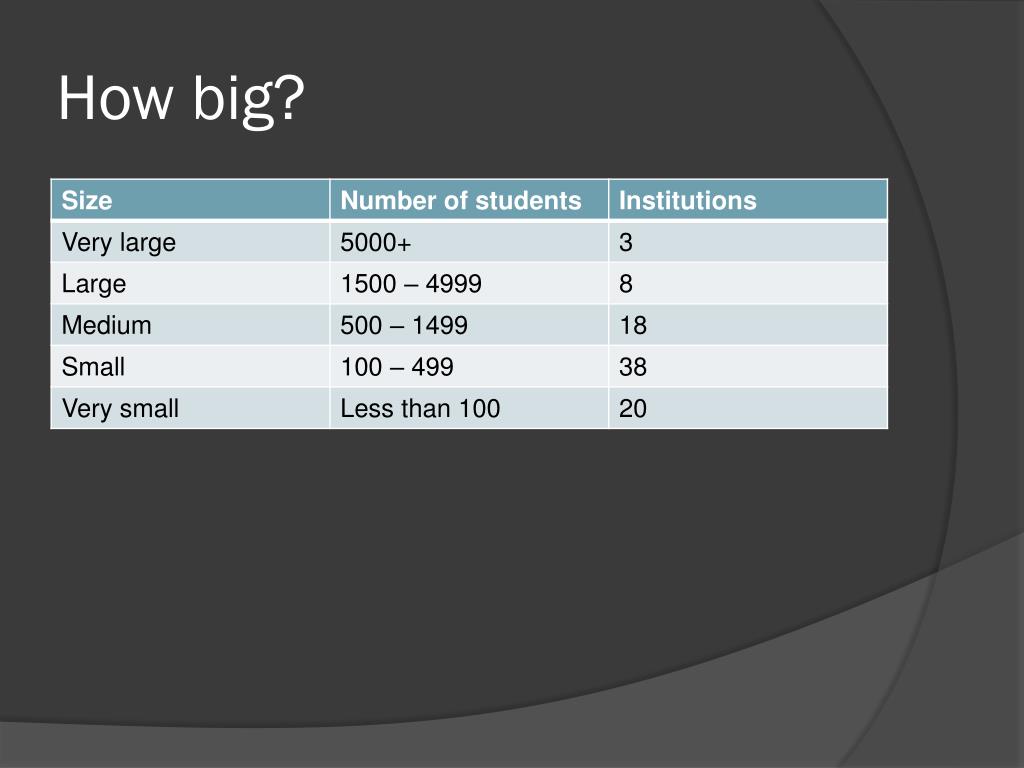 How big?

| Size | Number of students | Institutions |
|---|---|---|
| Very large | 5000+ | 3 |
| Large | 1500 – 4999 | 8 |
| Medium | 500 – 1499 | 18 |
| Small | 100 – 499 | 38 |
| Very small | Less than 100 | 20 |